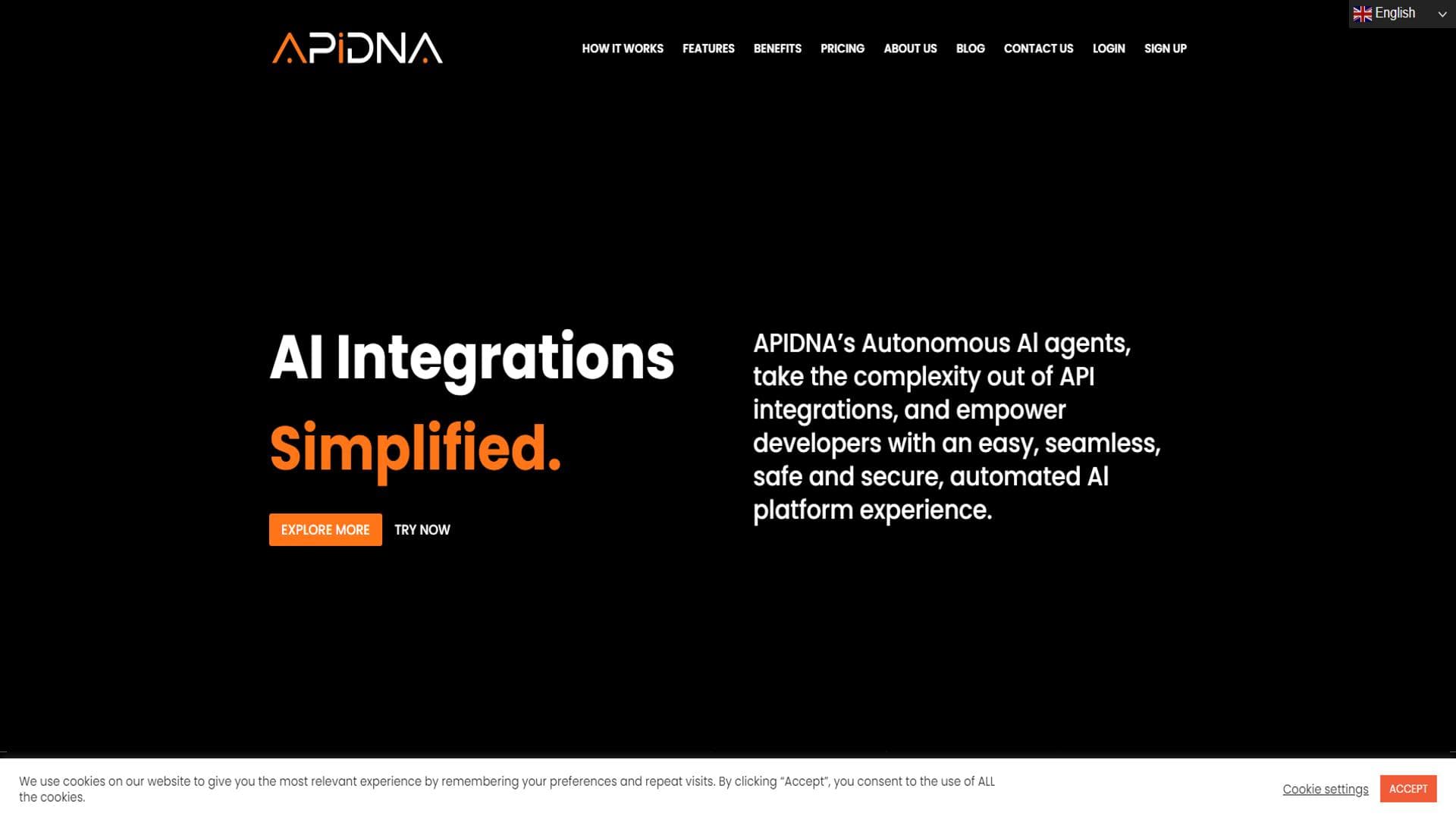 English

APiDNA

HOW IT WORKS FEATURES BENEFITS PRICING ABOUT US BLOG CONTACT US LOGIN SIGN UP

AI Integrations Simplified.

EXPLORE MORE TRY NOW

APIDNA's Autonomous AI agents, take the complexity out of API integrations, and empower developers with an easy, seamless, safe and secure, automated AI platform experience.

We use cookies on our website to give you the most relevant experience by remembering your preferences and repeat visits. By clicking "Accept", you consent to the use of ALL the cookies.

Cookie settings ACCEPT